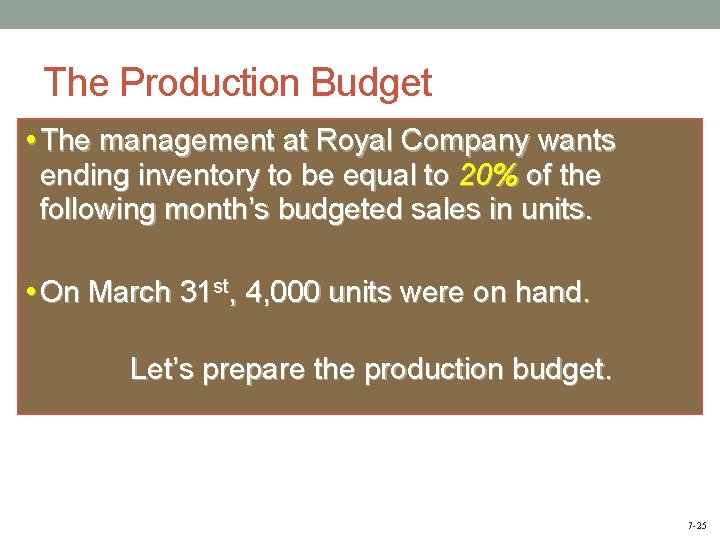 The Production Budget

• The management at Royal Company wants ending inventory to be equal to 20% of the following month's budgeted sales in units.

• On March 31$^{st}$, 4,000 units were on hand.

Let's prepare the production budget.

7-25